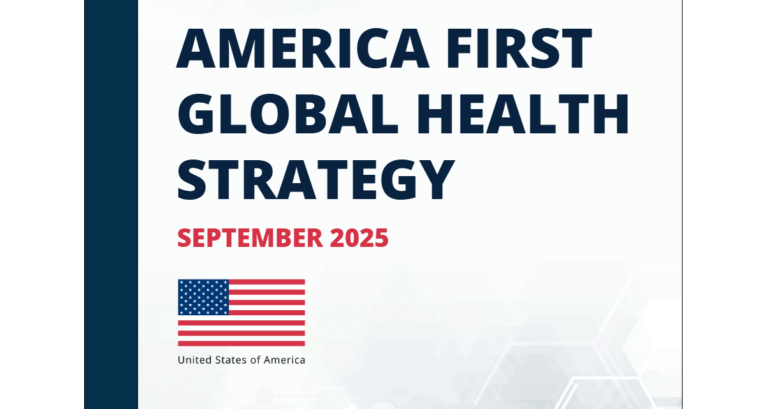 AMERICA FIRST GLOBAL HEALTH STRATEGY

SEPTEMBER 2025

United States of America